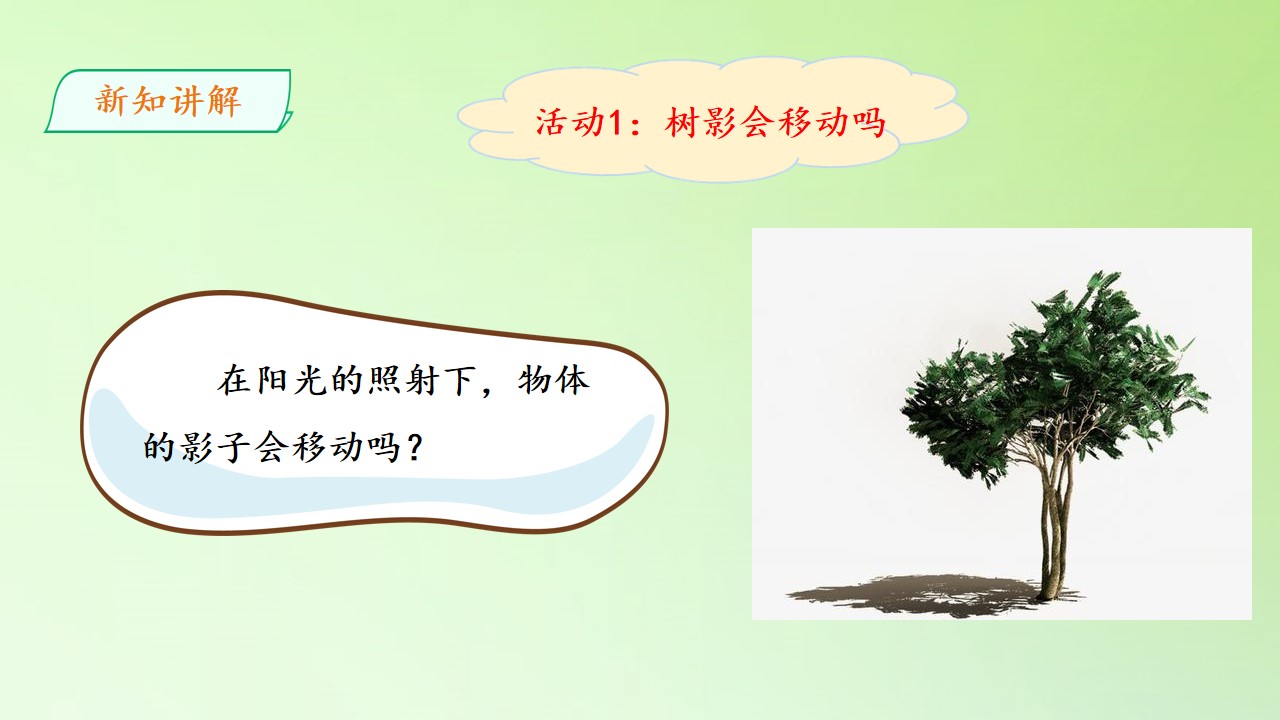 新知讲解

活动1：树影会移动吗

在阳光的照射下，物体的影子会移动吗？